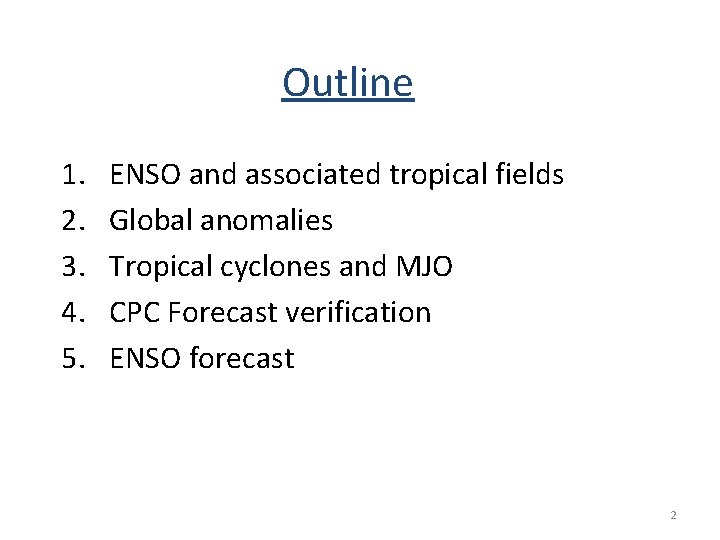 Outline

1. ENSO and associated tropical fields
2. Global anomalies
3. Tropical cyclones and MJO
4. CPC Forecast verification
5. ENSO forecast

2